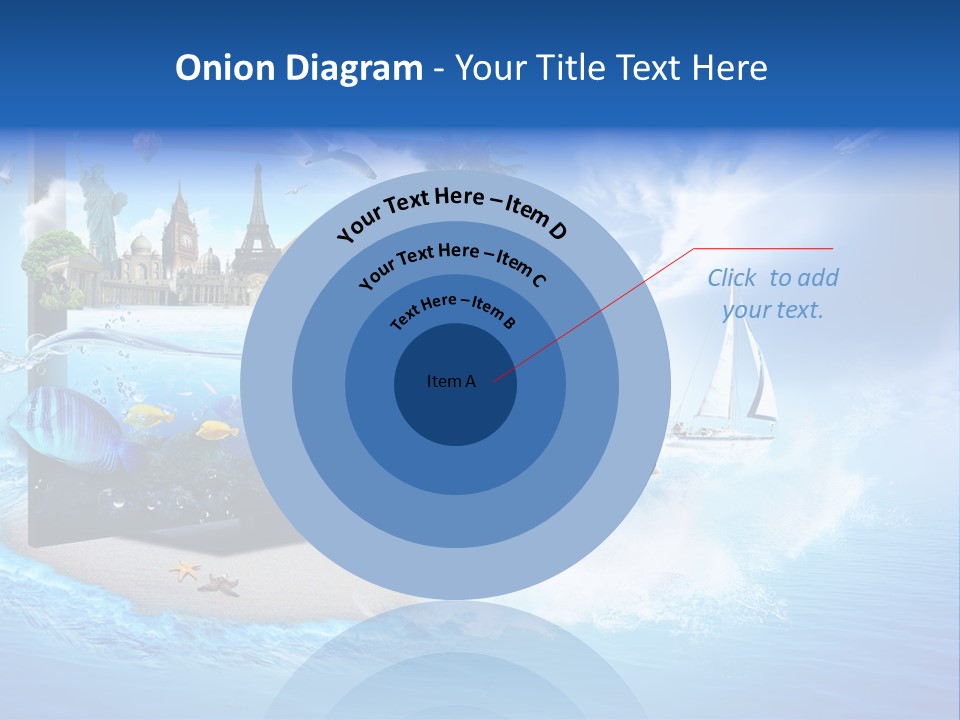 Onion Diagram - Your Title Text Here

Your Text Here – Item D

Your Text Here – Item C

Text Here – Item B

Item A

Click to add your text.